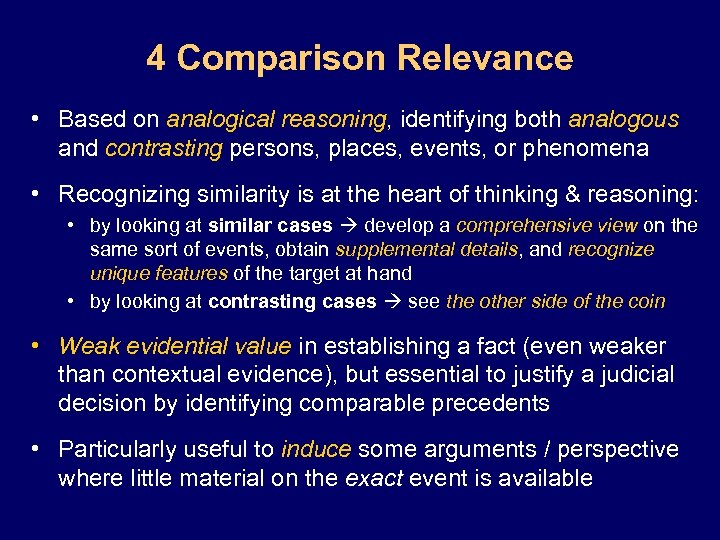 4 Comparison Relevance

• Based on analogical reasoning, identifying both analogous and contrasting persons, places, events, or phenomena

• Recognizing similarity is at the heart of thinking & reasoning:
  • by looking at similar cases → develop a comprehensive view on the same sort of events, obtain supplemental details, and recognize unique features of the target at hand
  • by looking at contrasting cases → see the other side of the coin

• Weak evidential value in establishing a fact (even weaker than contextual evidence), but essential to justify a judicial decision by identifying comparable precedents

• Particularly useful to induce some arguments / perspective where little material on the exact event is available